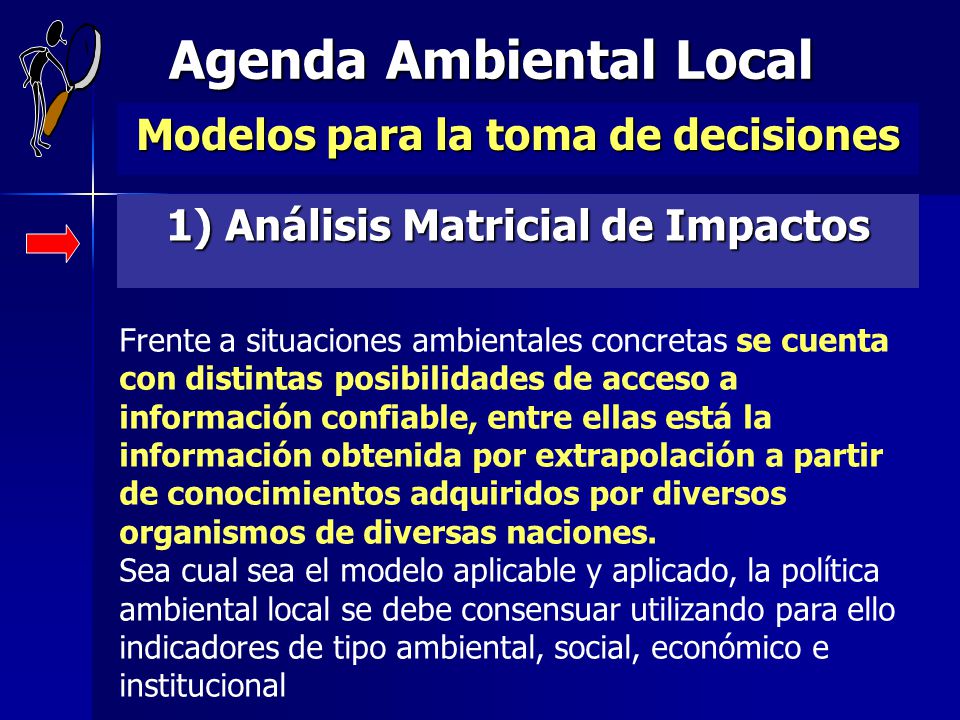 Agenda Ambiental Local

Modelos para la toma de decisiones

1) Análisis Matricial de Impactos

Frente a situaciones ambientales concretas se cuenta con distintas posibilidades de acceso a información confiable, entre ellas está la información obtenida por extrapolación a partir de conocimientos adquiridos por diversos organismos de diversas naciones.
Sea cual sea el modelo aplicable y aplicado, la política ambiental local se debe consensuar utilizando para ello indicadores de tipo ambiental, social, económico e institucional